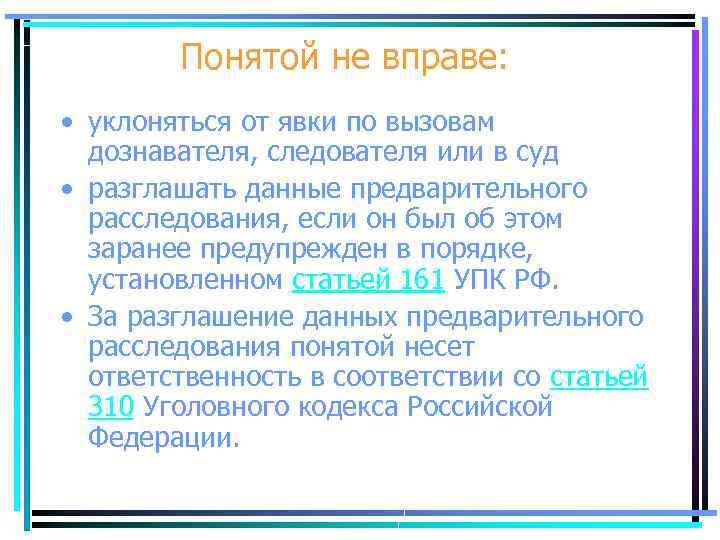 Понятой не вправе:

• уклоняться от явки по вызовам дознавателя, следователя или в суд

• разглашать данные предварительного расследования, если он был об этом заранее предупрежден в порядке, установленном статьей 161 УПК РФ.

• За разглашение данных предварительного расследования понятой несет ответственность в соответствии со статьей 310 Уголовного кодекса Российской Федерации.